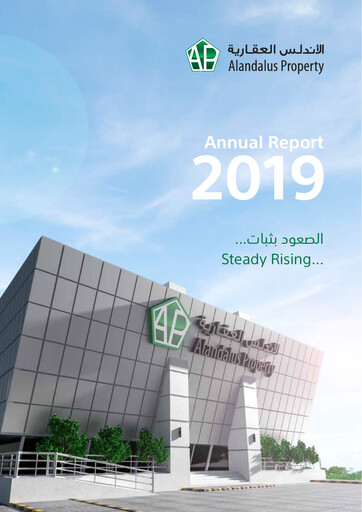 AP الأندلس العقارية
Alandalus Property

Annual Report
2019

الصعود بثبات...
Steady Rising...

AP الأندلس العقارية
Alandalus Property